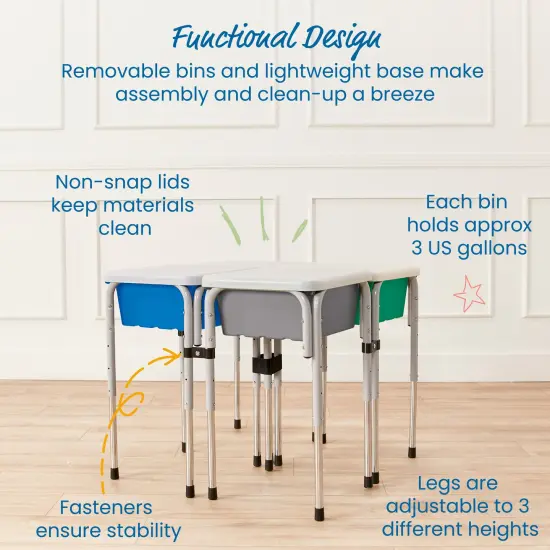 Functional Design
Removable bins and lightweight base make assembly and clean-up a breeze

Non-snap lids keep materials clean

Each bin holds approx 3 US gallons

Fasteners ensure stability

Legs are adjustable to 3 different heights